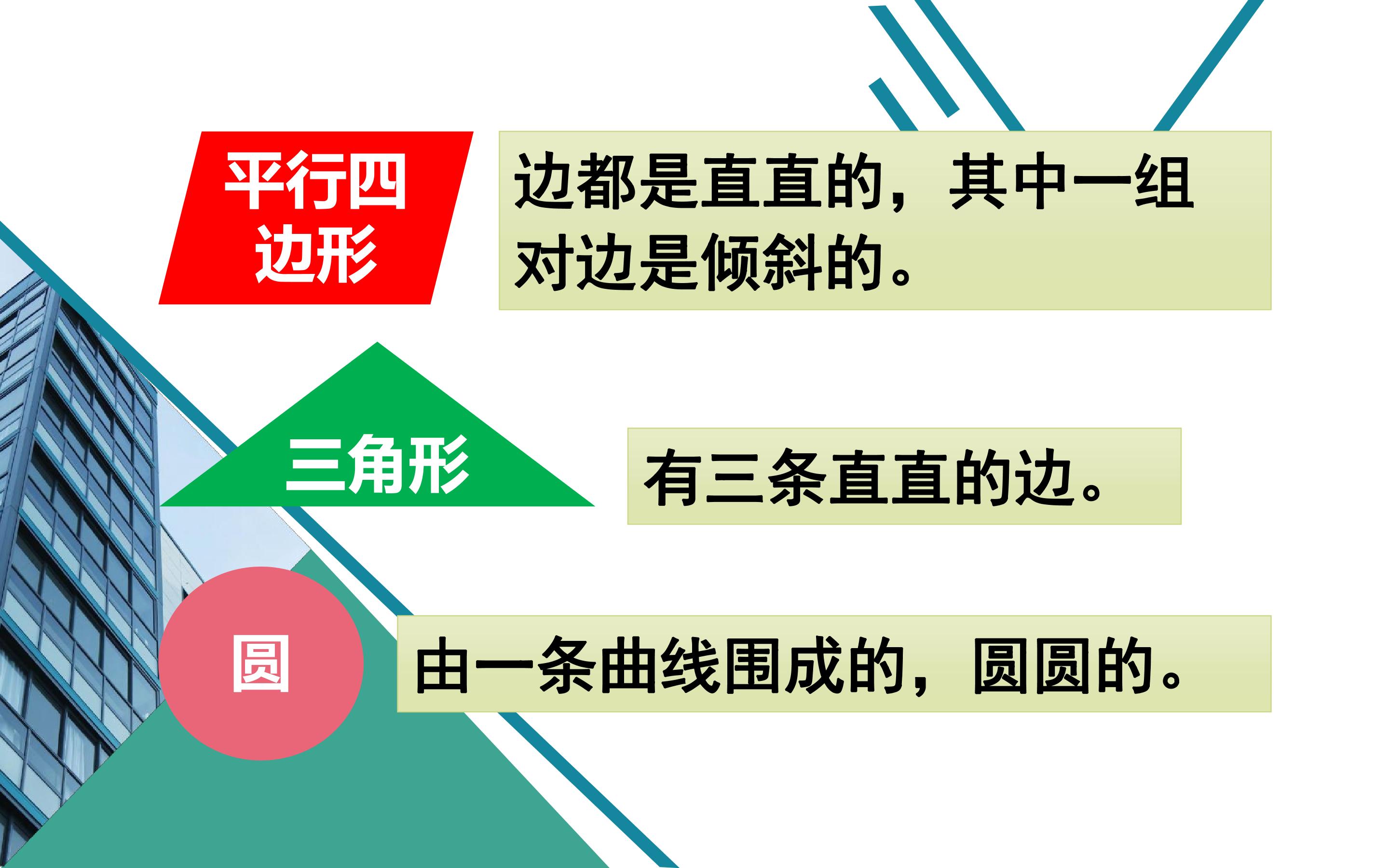 平行四边形

边都是直直的，其中一组对边是倾斜的。

三角形

有三条直直的边。

圆

由一条曲线围成的，圆圆的。